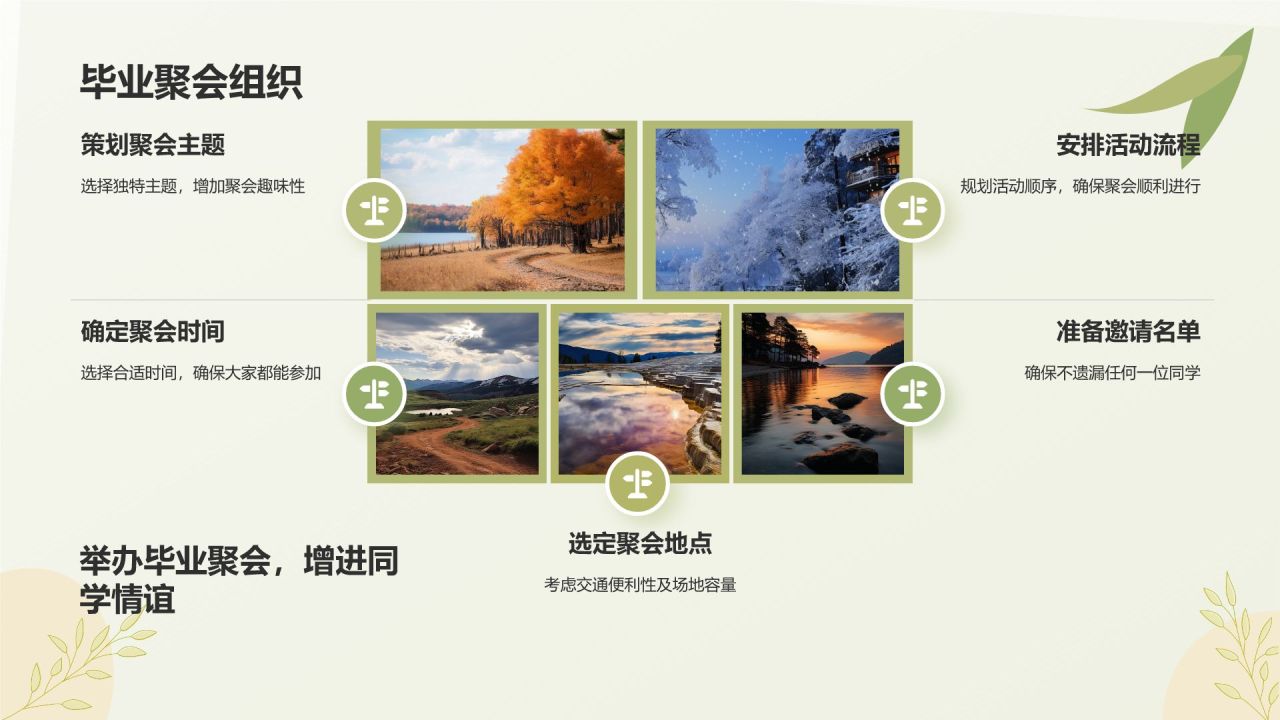 毕业聚会组织

策划聚会主题

选择独特主题，增加聚会趣味性

安排活动流程

规划活动顺序，确保聚会顺利进行

确定聚会时间

选择合适时间，确保大家都能参加

准备邀请名单

确保不遗漏任何一位同学

选定聚会地点

考虑交通便利性及场地容量

举办毕业聚会，增进同学情谊